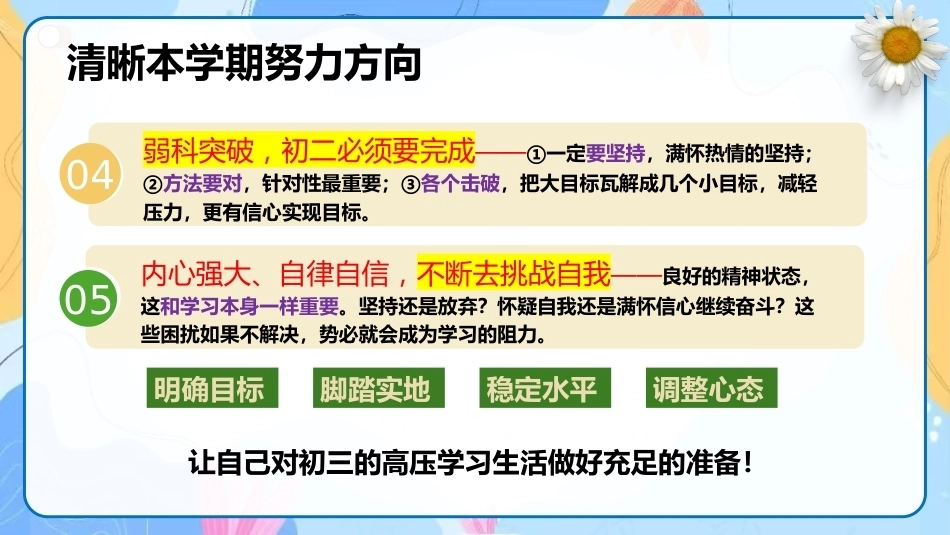 清晰本学期努力方向

04

弱科突破，初二必须要完成——①一定要坚持，满怀热情的坚持；②方法要对，针对性最重要；③各个击破，把大目标瓦解成几个小目标，减轻压力，更有信心实现目标。

05

内心强大、自律自信，不断去挑战自我——良好的精神状态，这和学习本身一样重要。坚持还是放弃？怀疑自我还是满怀信心继续奋斗？这些困扰如果不解决，势必就会成为学习的阻力。

明确目标 脚踏实地 稳定水平 调整心态

让自己对初三的高压学习生活做好充足的准备！